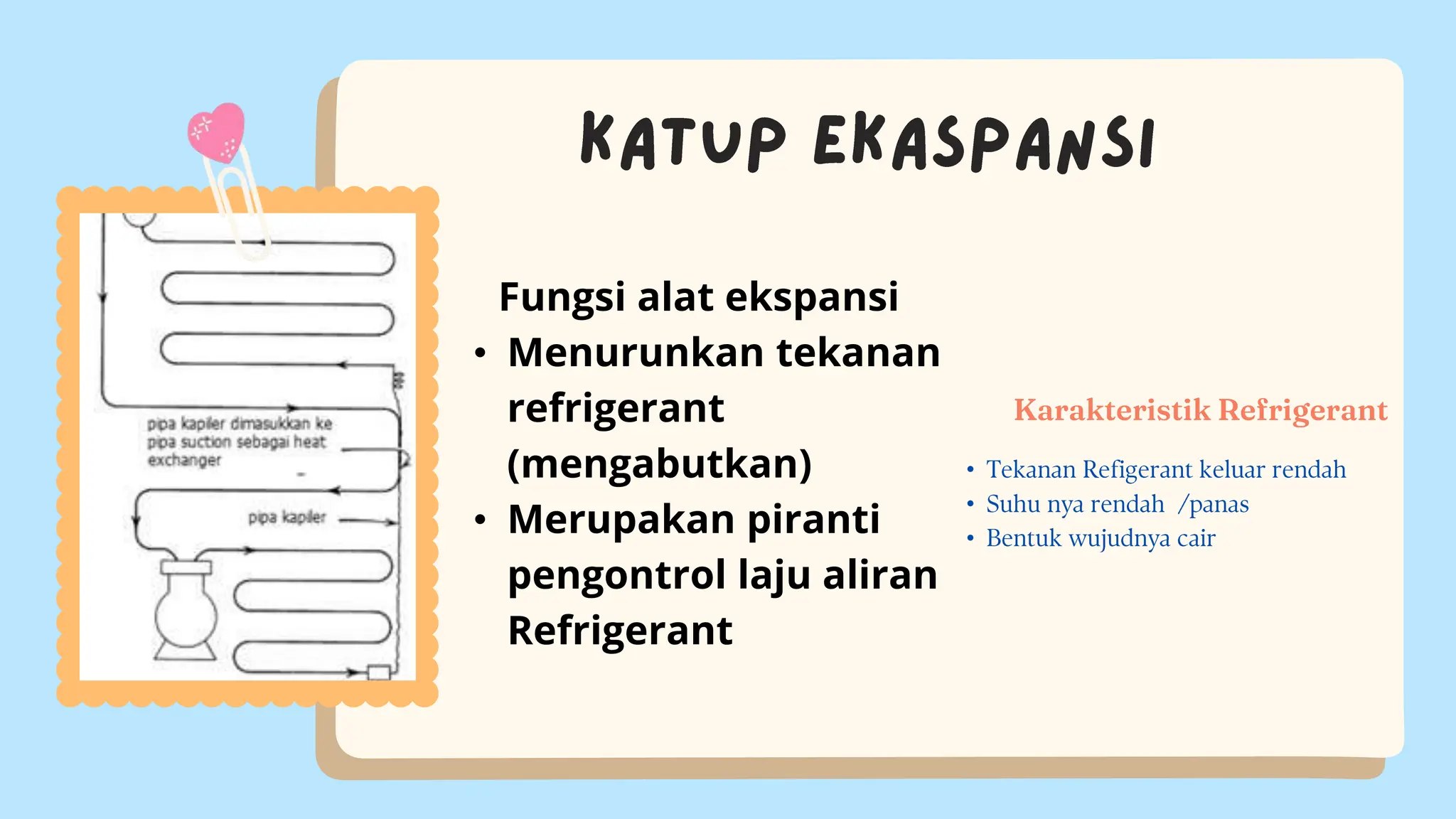 KATUP EKASPANSI

pipa kapiler dimasukkan ke pipa suction sebagai heat exchanger

pipa kapiler

Fungsi alat ekspansi
• Menurunkan tekanan refrigerant (mengabutkan)
• Merupakan piranti pengontrol laju aliran Refrigerant

Karakteristik Refrigerant
• Tekanan Refigerant keluar rendah
• Suhu nya rendah /panas
• Bentuk wujudnya cair